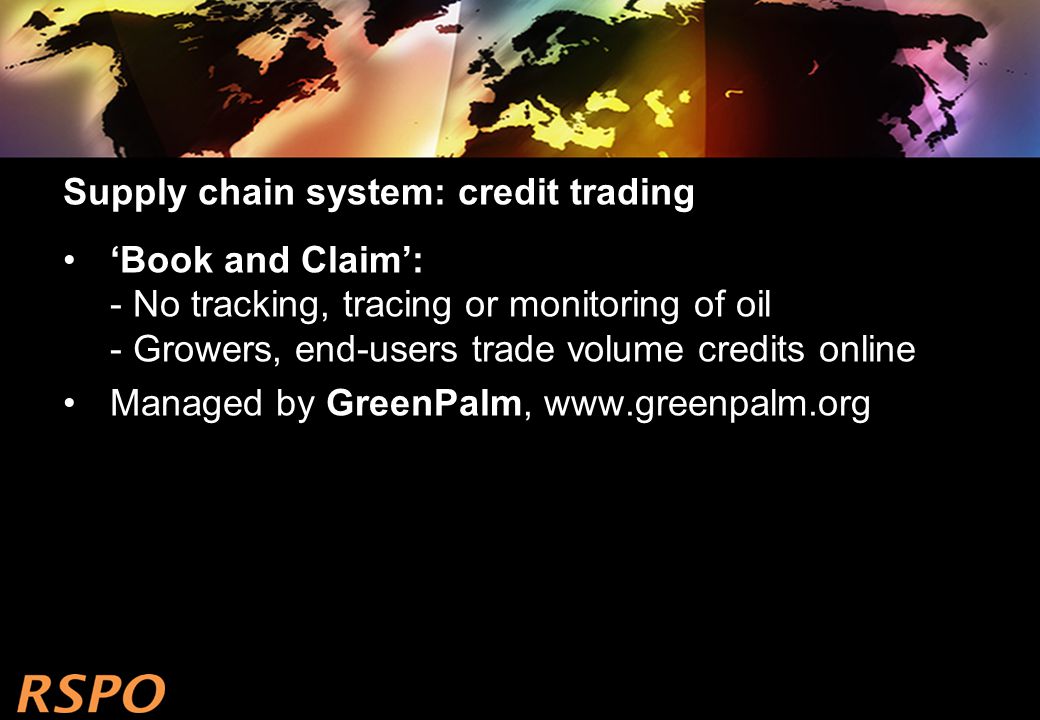 Supply chain system: credit trading

• ‘Book and Claim’:
- No tracking, tracing or monitoring of oil
- Growers, end-users trade volume credits online

• Managed by GreenPalm, www.greenpalm.org

RSPO